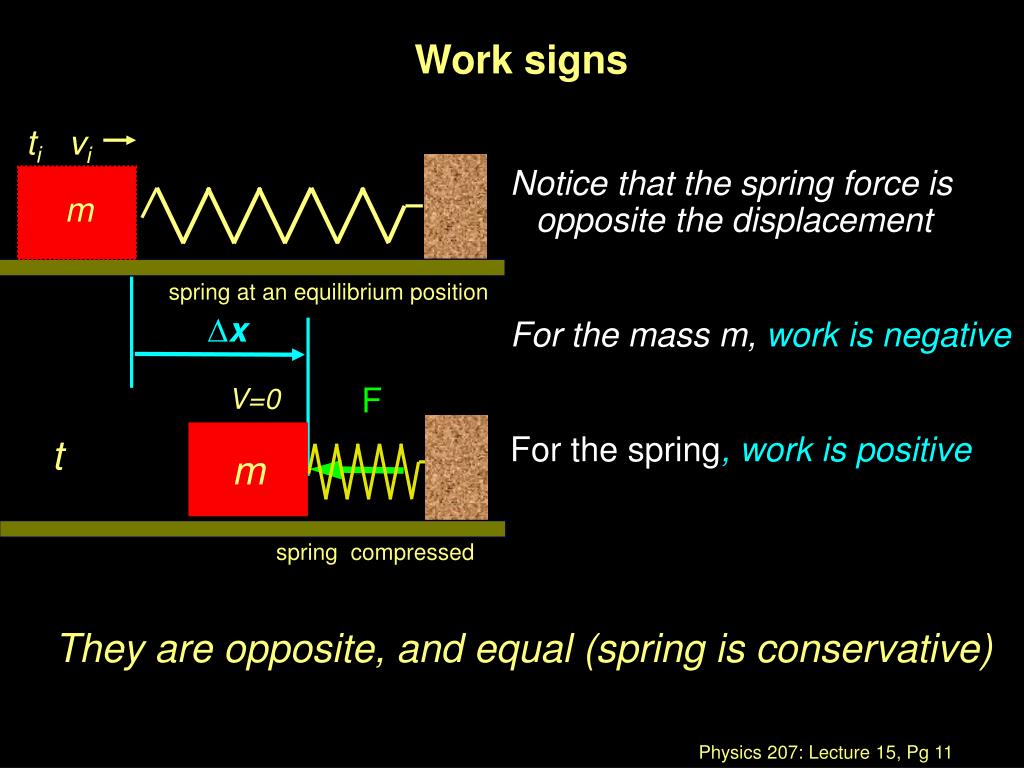 Work signs

$t_i$ $v_i$

m

spring at an equilibrium position

$\Delta x$

V=0

F

t

m

spring compressed

Notice that the spring force is opposite the displacement

For the mass m, work is negative

For the spring, work is positive

They are opposite, and equal (spring is conservative)

Physics 207: Lecture 15, Pg 11